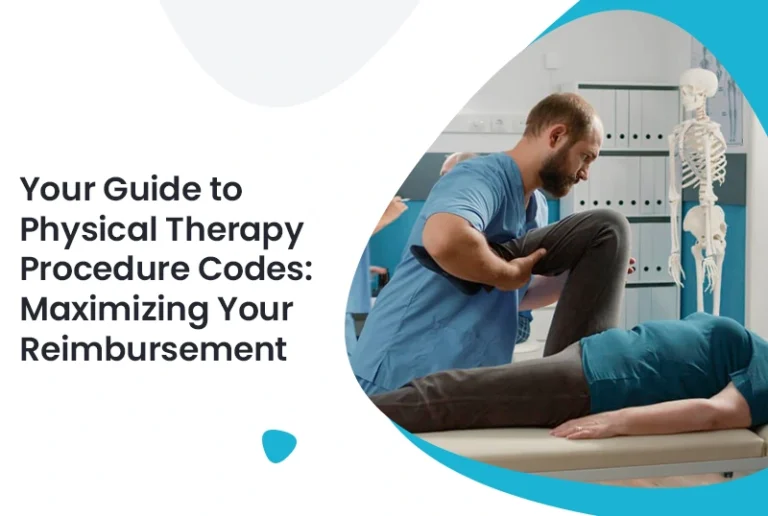 Your Guide to Physical Therapy Procedure Codes: Maximizing Your Reimbursement